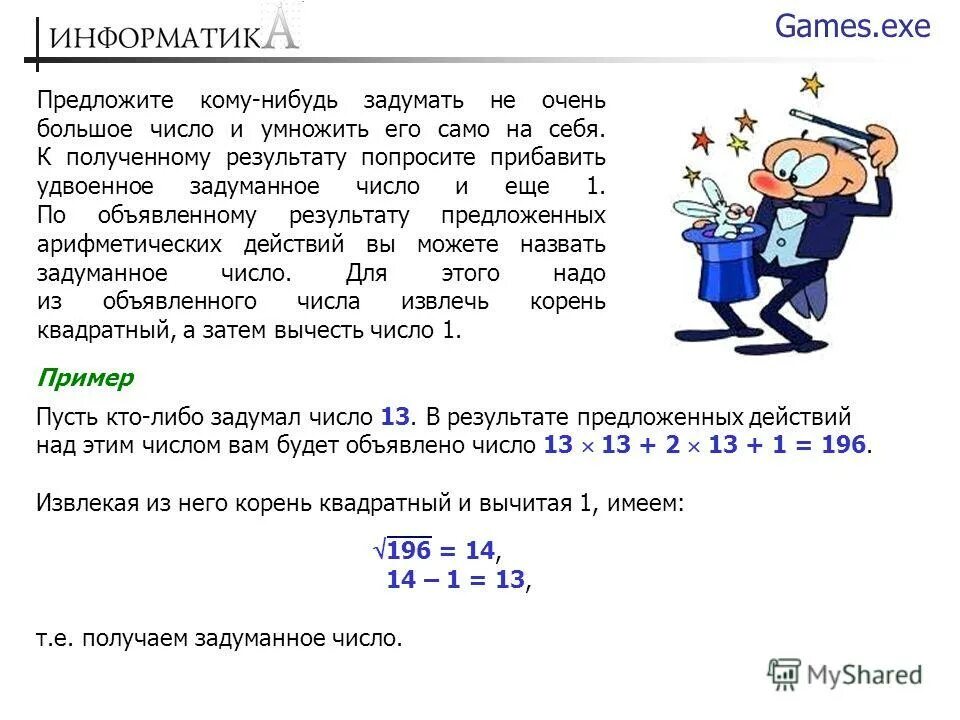 ИНФОРМАТИКА

Games.exe

Предложите кому-нибудь задумать не очень большое число и умножить его само на себя. К полученному результату попросите прибавить удвоенное задуманное число и еще 1. По объявленному результату предложенных арифметических действий вы можете назвать задуманное число. Для этого надо из объявленного числа извлечь корень квадратный, а затем вычесть число 1.

Пример

Пусть кто-либо задумал число 13. В результате предложенных действий над этим числом вам будет объявлено число $13 \times 13 + 2 \times 13 + 1 = 196$.

Извлекая из него корень квадратный и вычитая 1, имеем:

$\sqrt{196} = 14$,
$14 - 1 = 13$,

т.е. получаем задуманное число.

MyShared